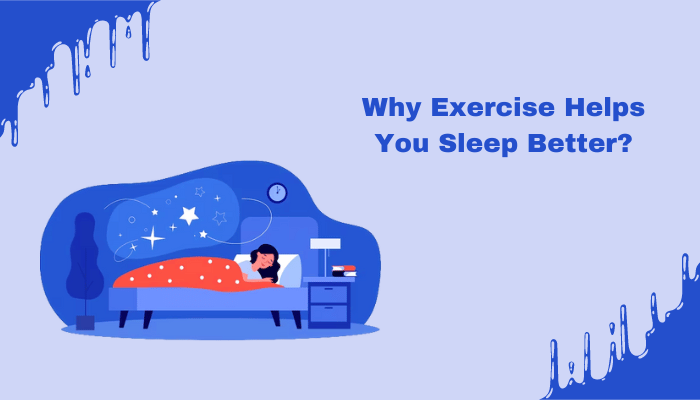 Why Exercise Helps You Sleep Better?